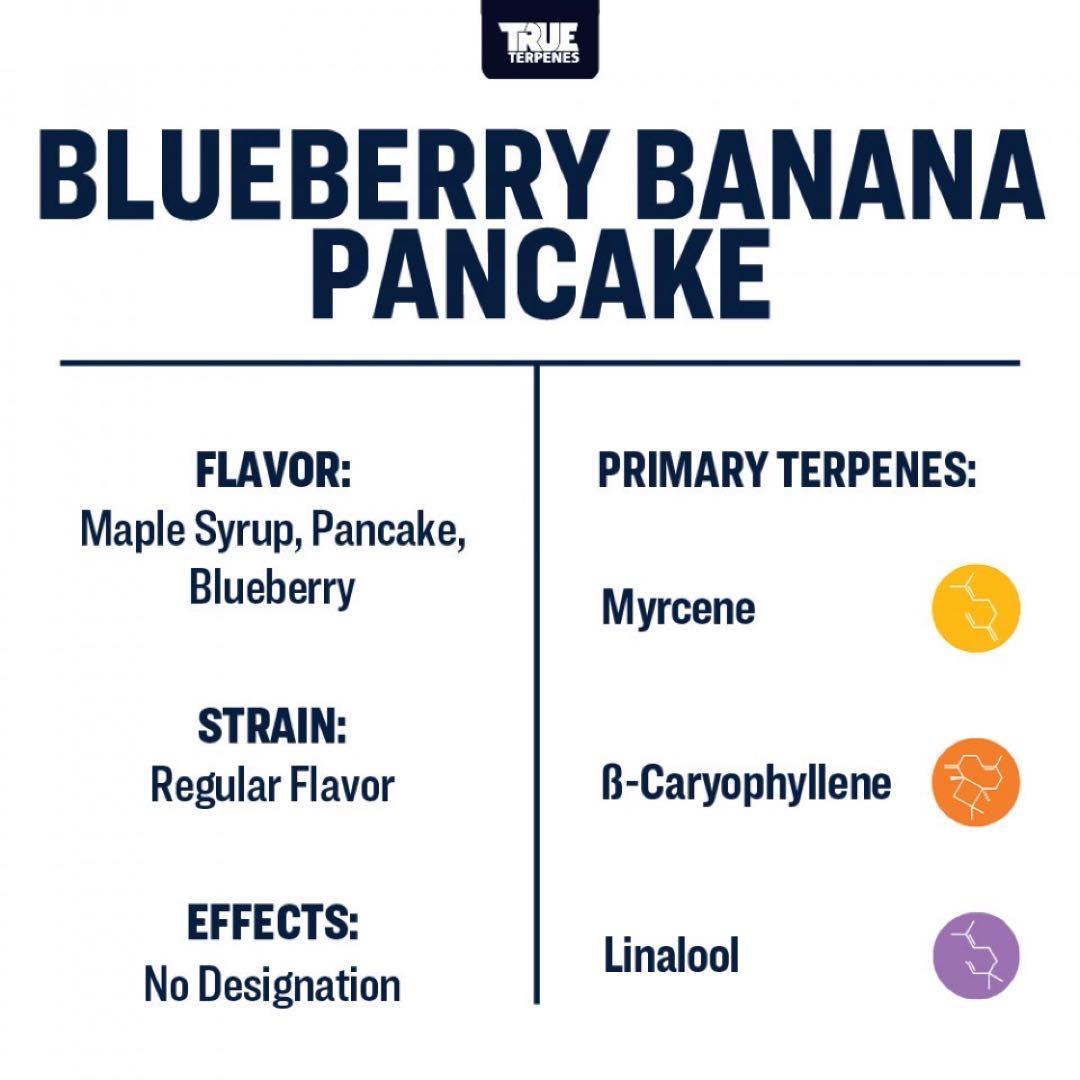 TRUE TERPENES

BLUEBERRY BANANA PANCAKE

FLAVOR:
Maple Syrup, Pancake, Blueberry

STRAIN:
Regular Flavor

EFFECTS:
No Designation

PRIMARY TERPENES:

Myrcene

ß-Caryophyllene

Linalool